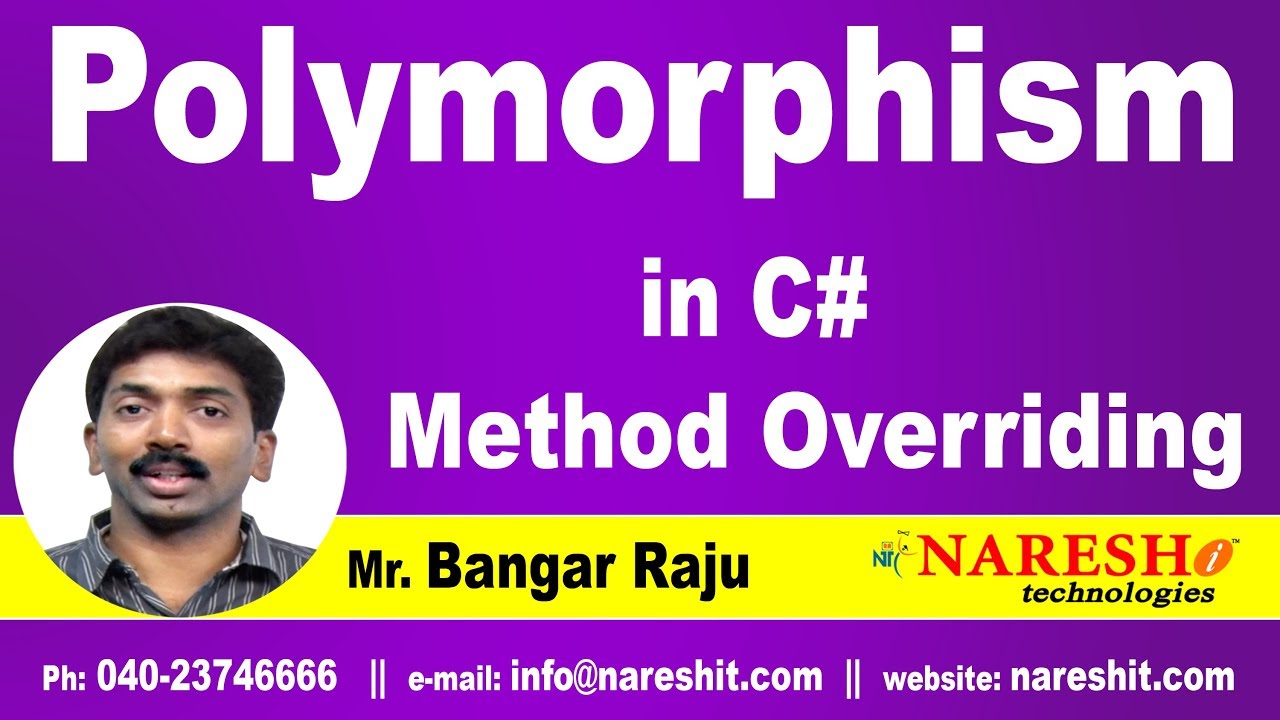 Polymorphism

in C#
Method Overriding

Mr. Bangar Raju

NIT NARESH i
technologies

Ph: 040-23746666 || e-mail: info@nareshit.com || website: nareshit.com